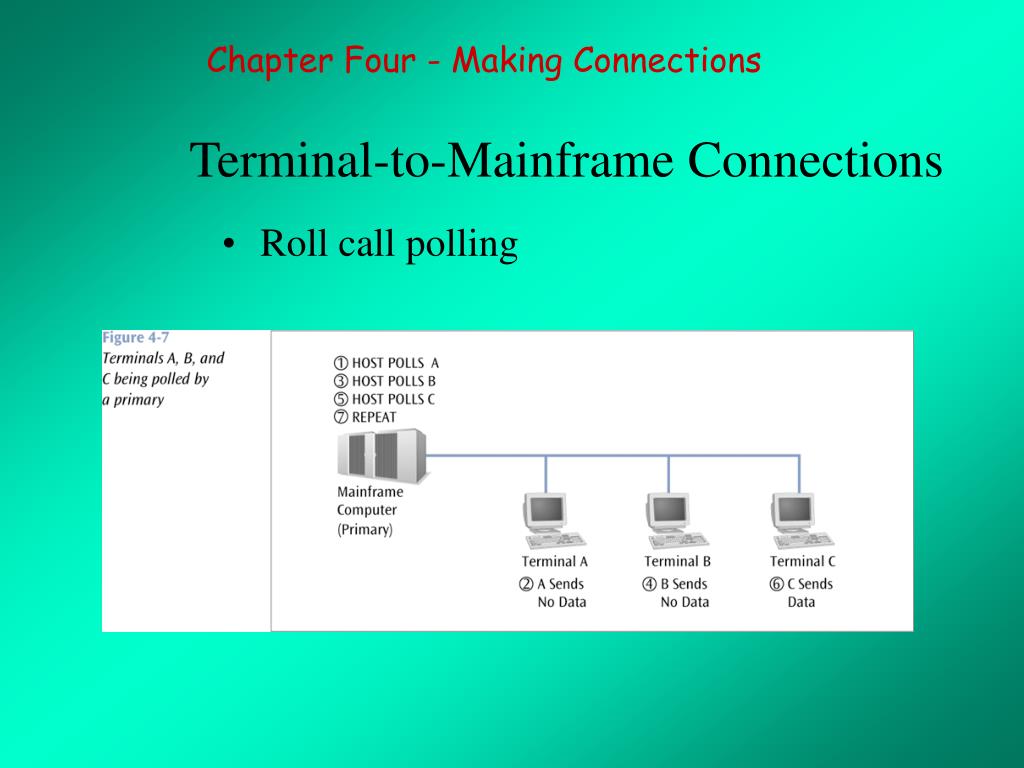 Chapter Four - Making Connections

Terminal-to-Mainframe Connections

• Roll call polling

Figure 4-7
Terminals A, B, and C being polled by a primary

① HOST POLLS A
③ HOST POLLS B
⑤ HOST POLLS C
⑦ REPEAT

Mainframe Computer (Primary)

Terminal A
② A Sends No Data

Terminal B
④ B Sends No Data

Terminal C
⑥ C Sends Data